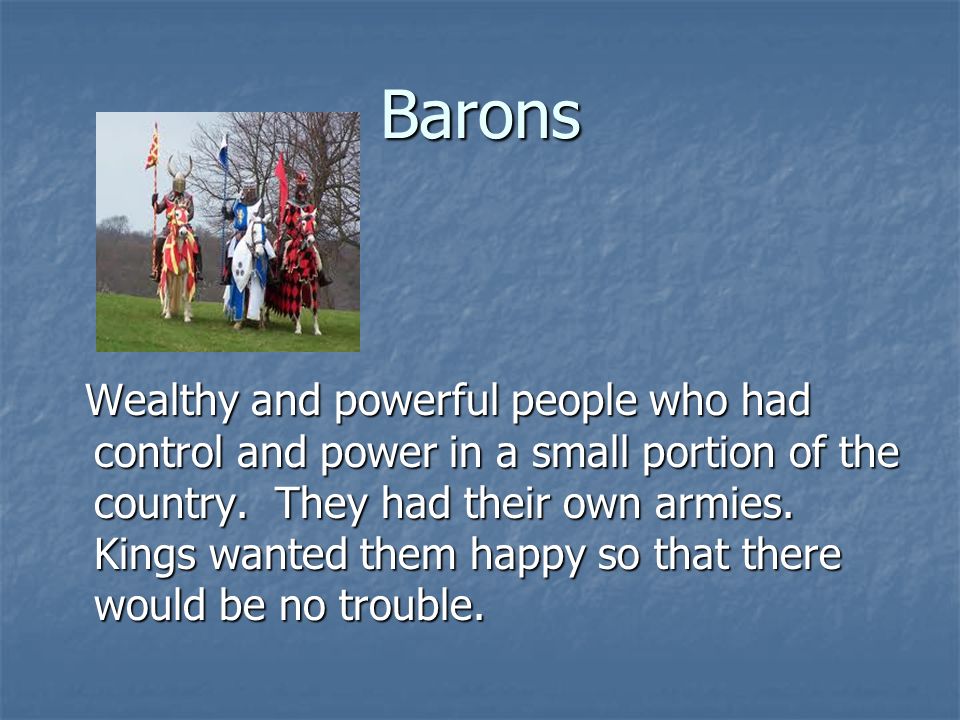 Barons

Wealthy and powerful people who had control and power in a small portion of the country. They had their own armies. Kings wanted them happy so that there would be no trouble.